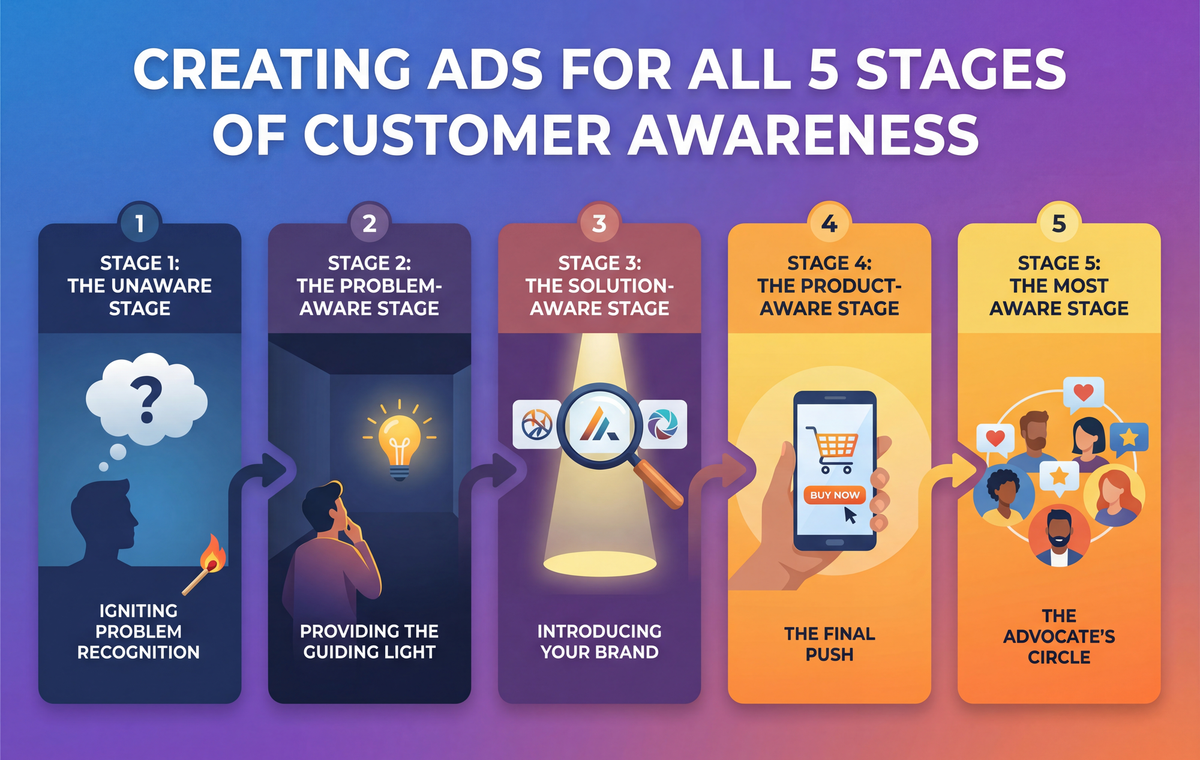 CREATING ADS FOR ALL 5 STAGES OF CUSTOMER AWARENESS

1

STAGE 1: THE UNAWARE STAGE

?

IGNITING PROBLEM RECOGNITION

2

STAGE 2: THE PROBLEM-AWARE STAGE

PROVIDING THE GUIDING LIGHT

3

STAGE 3: THE SOLUTION-AWARE STAGE

INTRODUCING YOUR BRAND

4

STAGE 4: THE PRODUCT-AWARE STAGE

BUY NOW

THE FINAL PUSH

5

STAGE 5: THE MOST AWARE STAGE

THE ADVOCATE'S CIRCLE